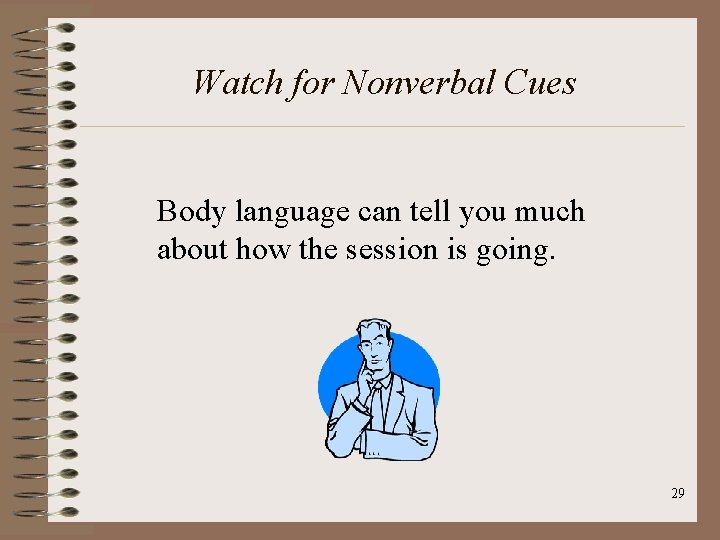 Watch for Nonverbal Cues

Body language can tell you much about how the session is going.

29